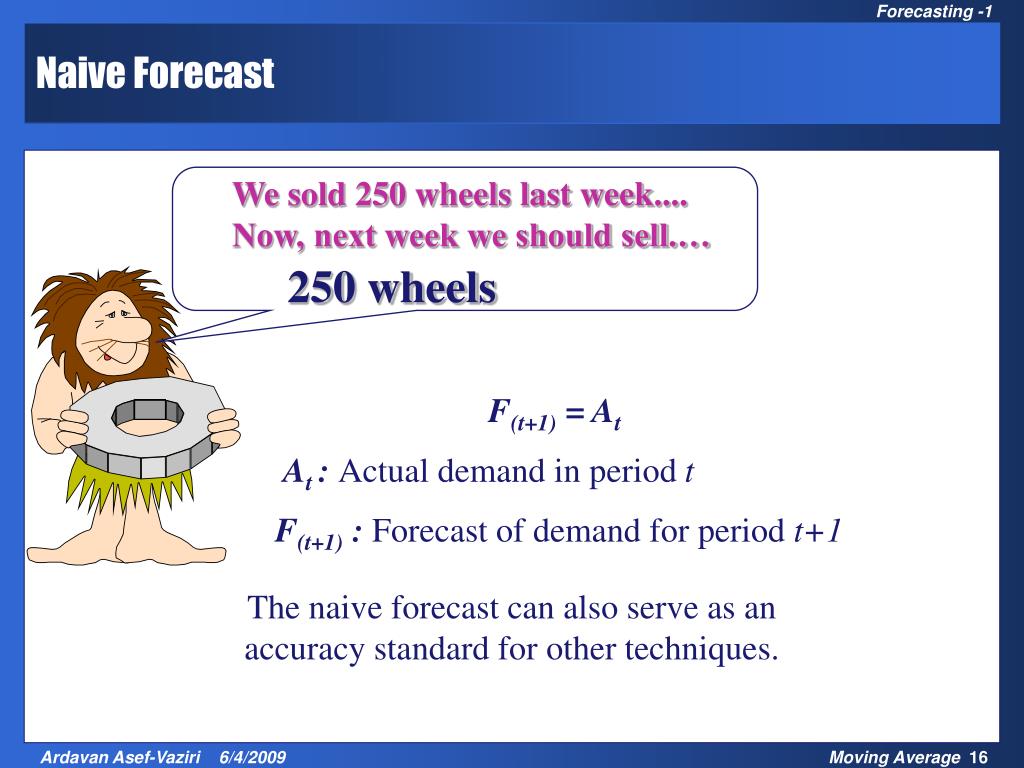 Forecasting -1

Naive Forecast

We sold 250 wheels last week....
Now, next week we should sell.…

250 wheels

$F_{(t+1)} = A_t$

$A_t$ : Actual demand in period $t$

$F_{(t+1)}$ : Forecast of demand for period $t+1$

The naive forecast can also serve as an accuracy standard for other techniques.

Ardavan Asef-Vaziri 6/4/2009

Moving Average 16